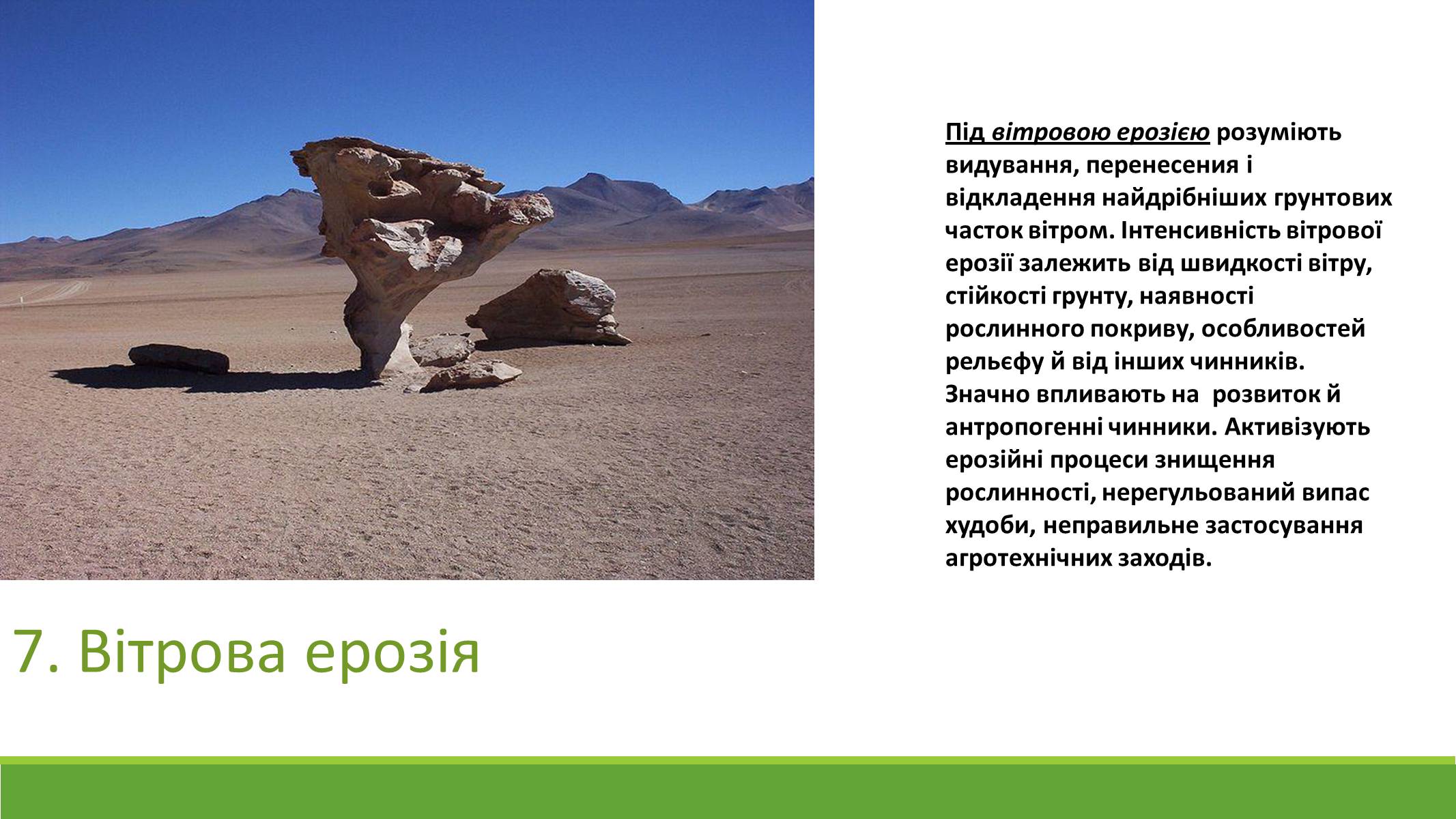 Під вітровою ерозією розуміють видування, перенесения і відкладення найдрібніших грунтових часток вітром. Інтенсивність вітрової ерозії залежить від швидкості вітру, стійкості грунту, наявності рослинного покриву, особливостей рельєфу й від інших чинників. Значно впливають на розвиток й антропогенні чинники. Активізують ерозійні процеси знищення рослинності, нерегульований випас худоби, неправильне застосування агротехнічних заходів.

7. Вітрова ерозія